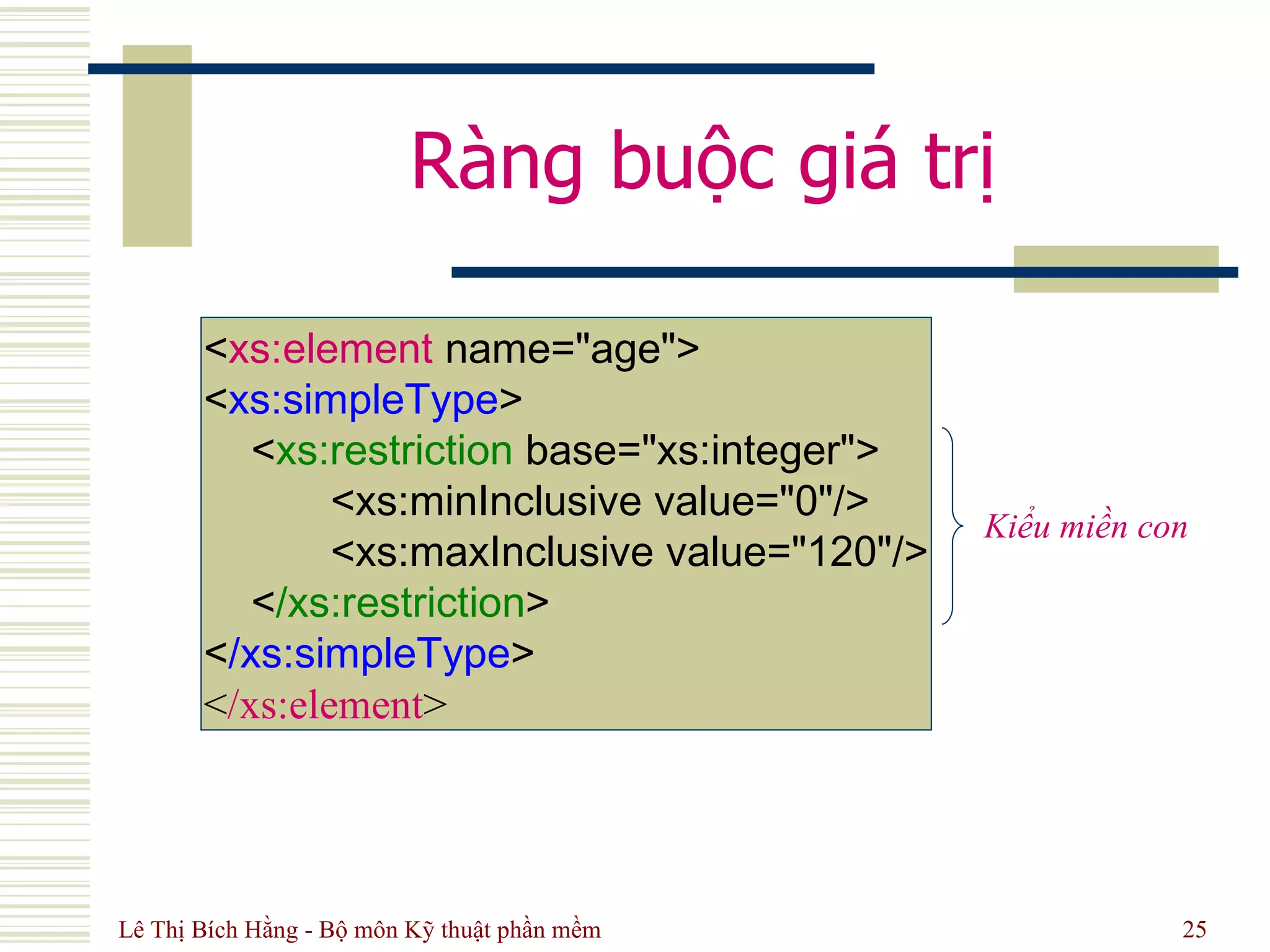 Ràng buộc giá trị

<xs:element name="age">
<xs:simpleType>
<xs:restriction base="xs:integer">
<xs:minInclusive value="0"/>
<xs:maxInclusive value="120"/>
</xs:restriction>
</xs:simpleType>
</xs:element>

Kiểu miền con

Lê Thị Bích Hằng - Bộ môn Kỹ thuật phần mềm

25